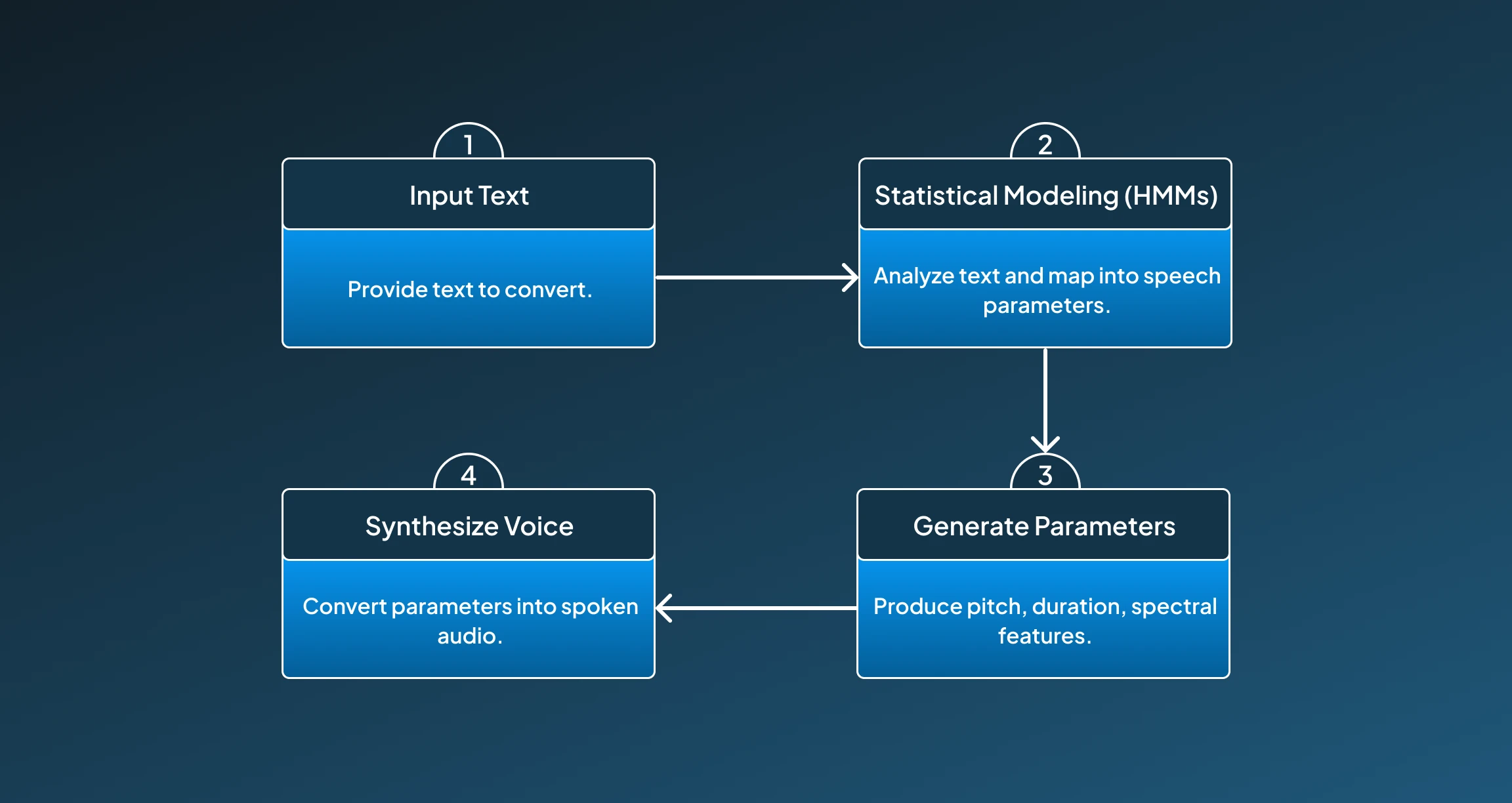 1
Input Text
Provide text to convert.

2
Statistical Modeling (HMMs)
Analyze text and map into speech parameters.

3
Generate Parameters
Produce pitch, duration, spectral features.

4
Synthesize Voice
Convert parameters into spoken audio.